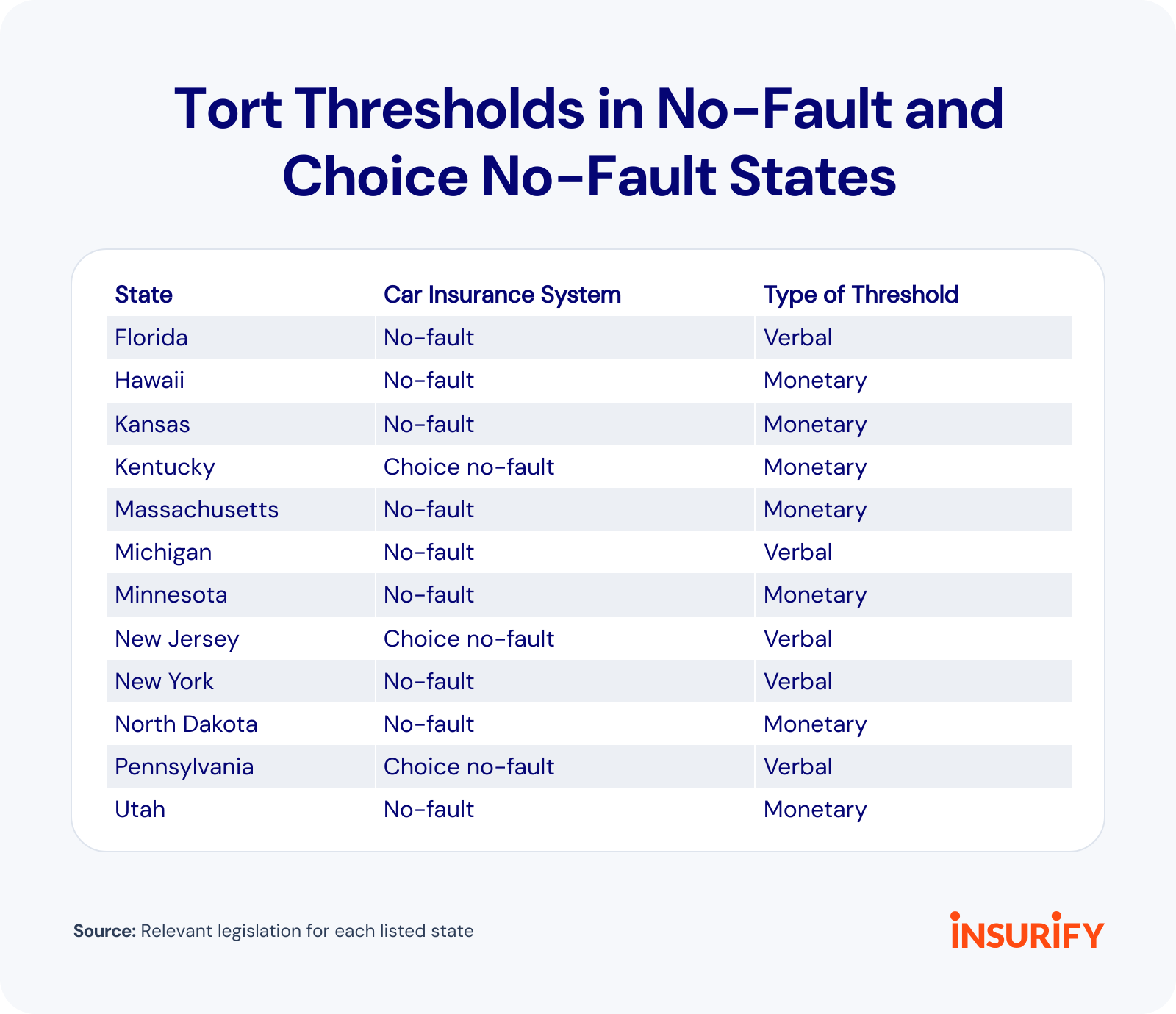 Tort Thresholds in No-Fault and Choice No-Fault States

| State | Car Insurance System | Type of Threshold |
|---|---|---|
| Florida | No-fault | Verbal |
| Hawaii | No-fault | Monetary |
| Kansas | No-fault | Monetary |
| Kentucky | Choice no-fault | Monetary |
| Massachusetts | No-fault | Monetary |
| Michigan | No-fault | Verbal |
| Minnesota | No-fault | Monetary |
| New Jersey | Choice no-fault | Verbal |
| New York | No-fault | Verbal |
| North Dakota | No-fault | Monetary |
| Pennsylvania | Choice no-fault | Verbal |
| Utah | No-fault | Monetary |

Source: Relevant legislation for each listed state

INSURIFY